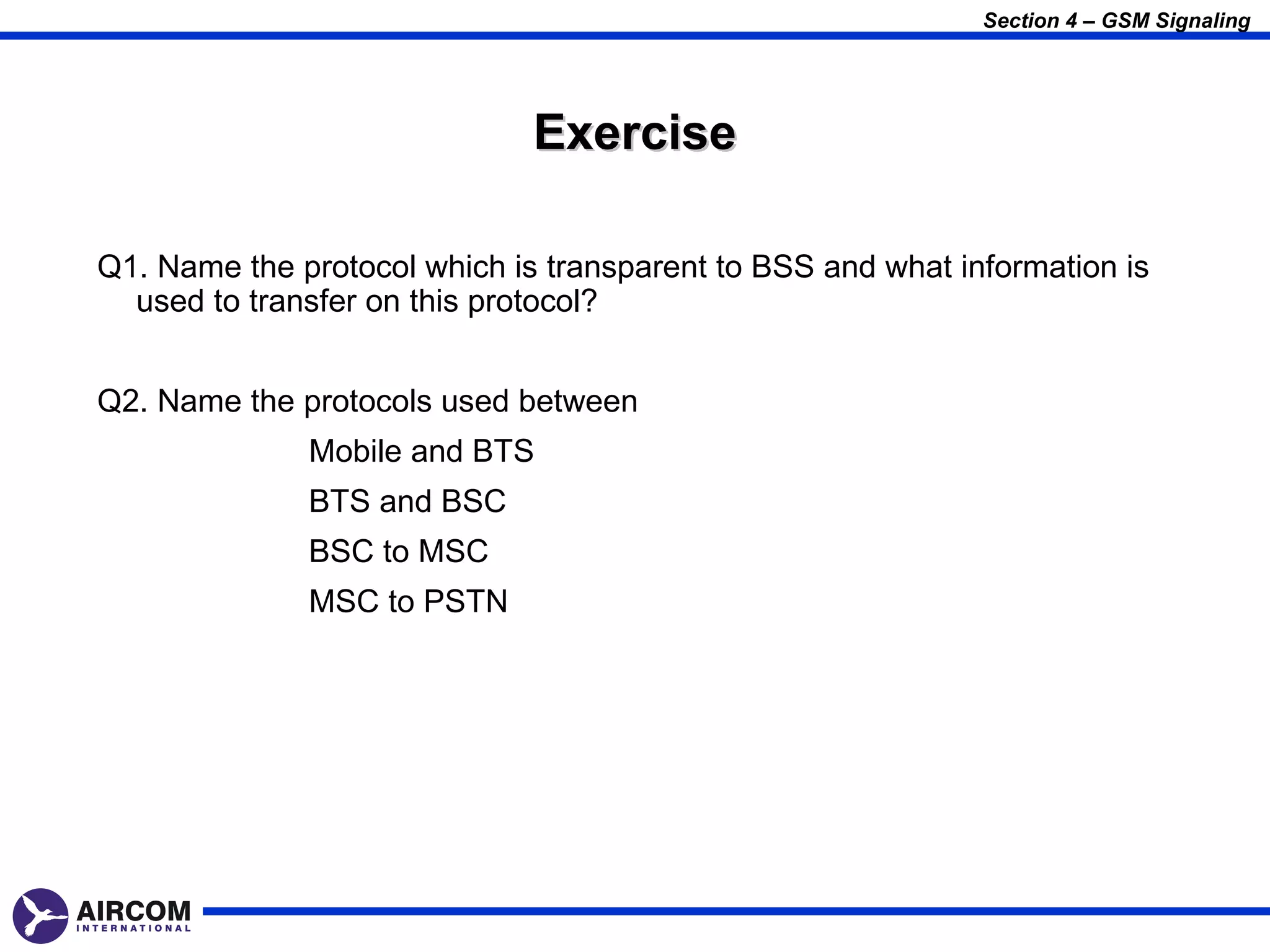 Section 4 – GSM Signaling

Exercise

Q1. Name the protocol which is transparent to BSS and what information is used to transfer on this protocol?

Q2. Name the protocols used between

Mobile and BTS

BTS and BSC

BSC to MSC

MSC to PSTN

AIRCOM
INTERNATIONAL